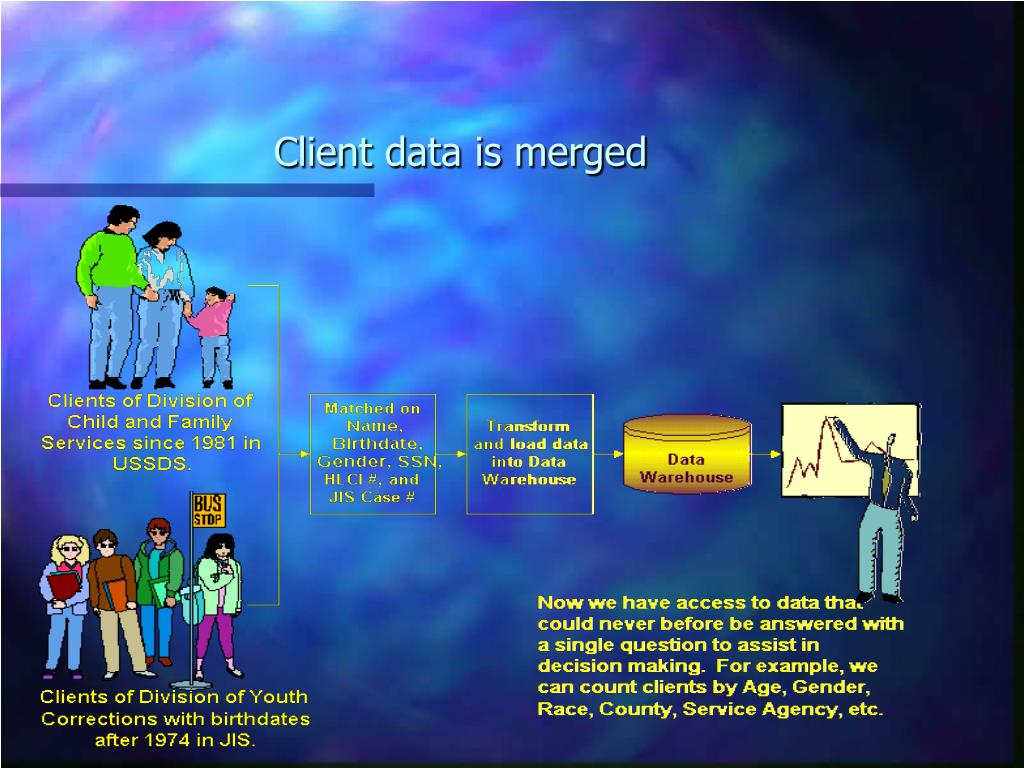 Client data is merged

Clients of Division of Child and Family Services since 1981 in USSDS.

BUS STOP

Clients of Division of Youth Corrections with birthdates after 1974 in JIS.

Matched on Name, Birthdate, Gender, SSN, HLCI #, and JIS Case #

Transform and load data into Data Warehouse

Data Warehouse

Now we have access to data that could never before be answered with a single question to assist in decision making. For example, we can count clients by Age, Gender, Race, County, Service Agency, etc.